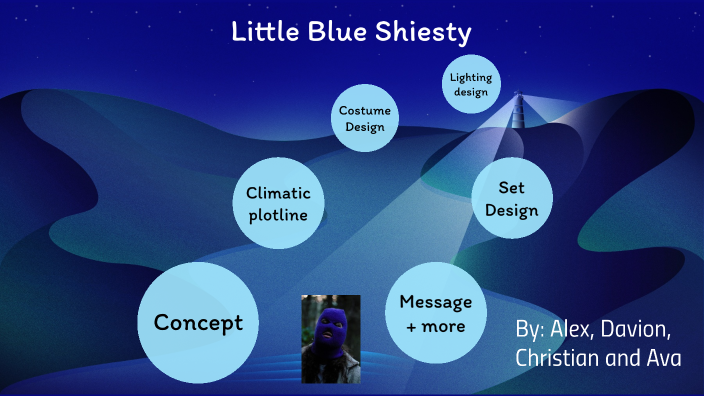 Little Blue Shiesty

Lighting design

Costume Design

Climatic plotline

Set Design

Concept

Message + more

By: Alex, Davion, Christian and Ava